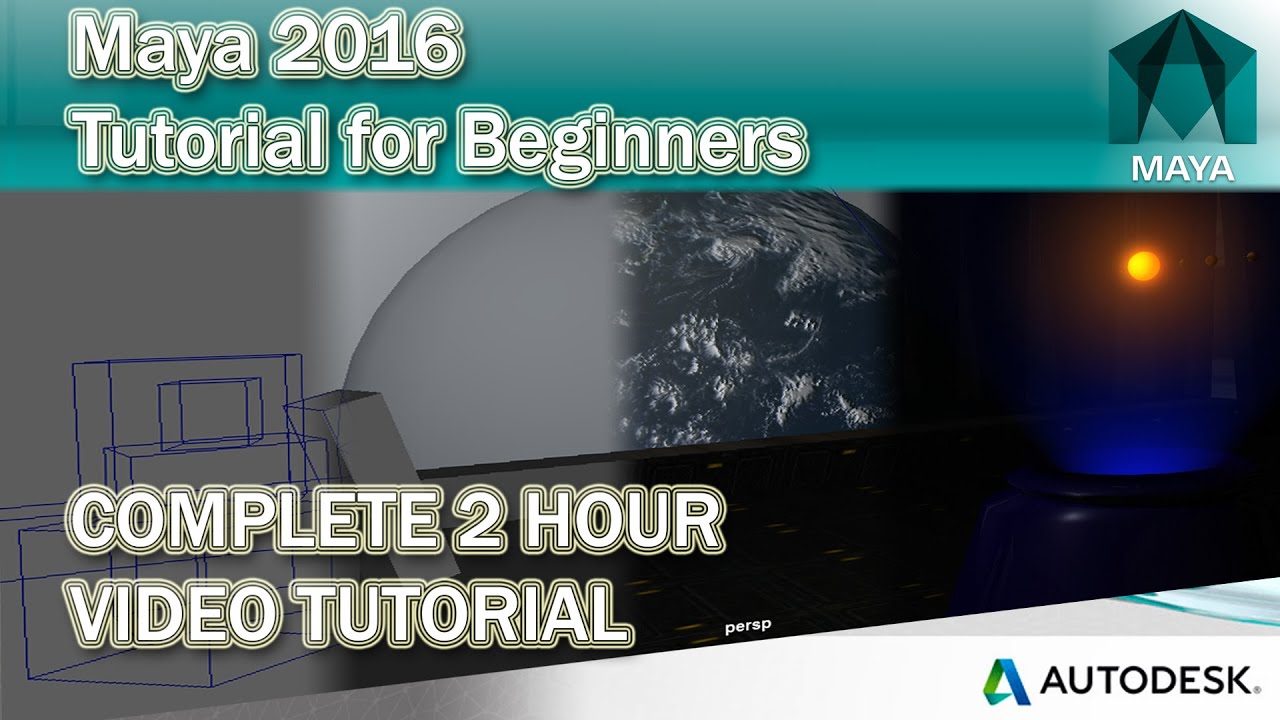 Maya 2016
Tutorial for Beginners

MAYA

COMPLETE 2 HOUR
VIDEO TUTORIAL

persp

AUTODESK.